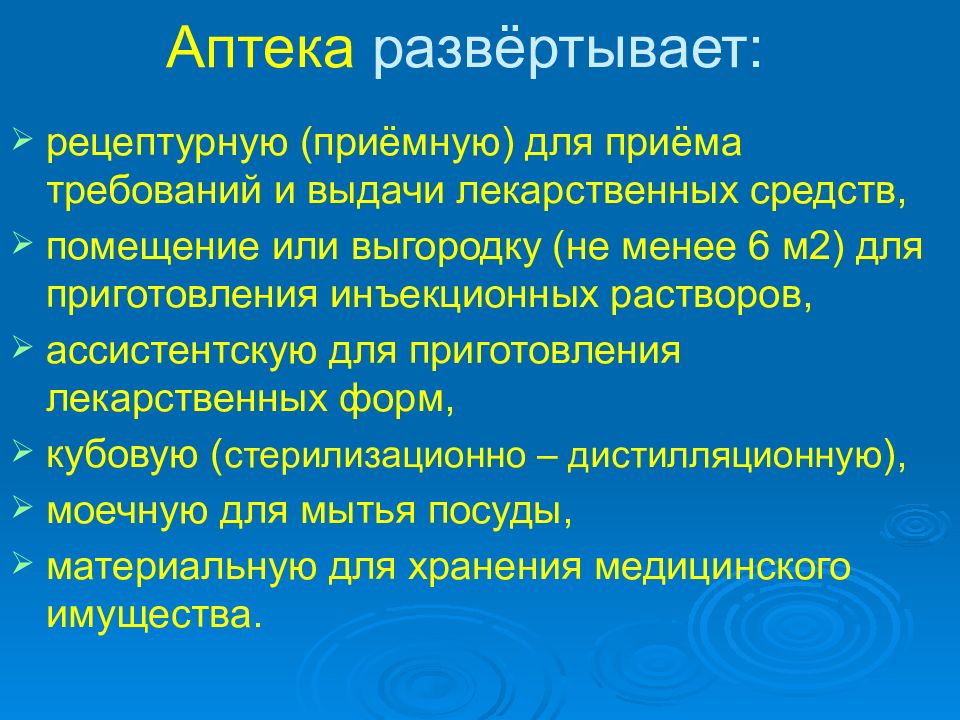 Аптека развёртывает:

➢ рецептурную (приёмную) для приёма требований и выдачи лекарственных средств,
➢ помещение или выгородку (не менее 6 м2) для приготовления инъекционных растворов,
➢ ассистентскую для приготовления лекарственных форм,
➢ кубовую (стерилизационно – дистилляционную),
➢ моечную для мытья посуды,
➢ материальную для хранения медицинского имущества.